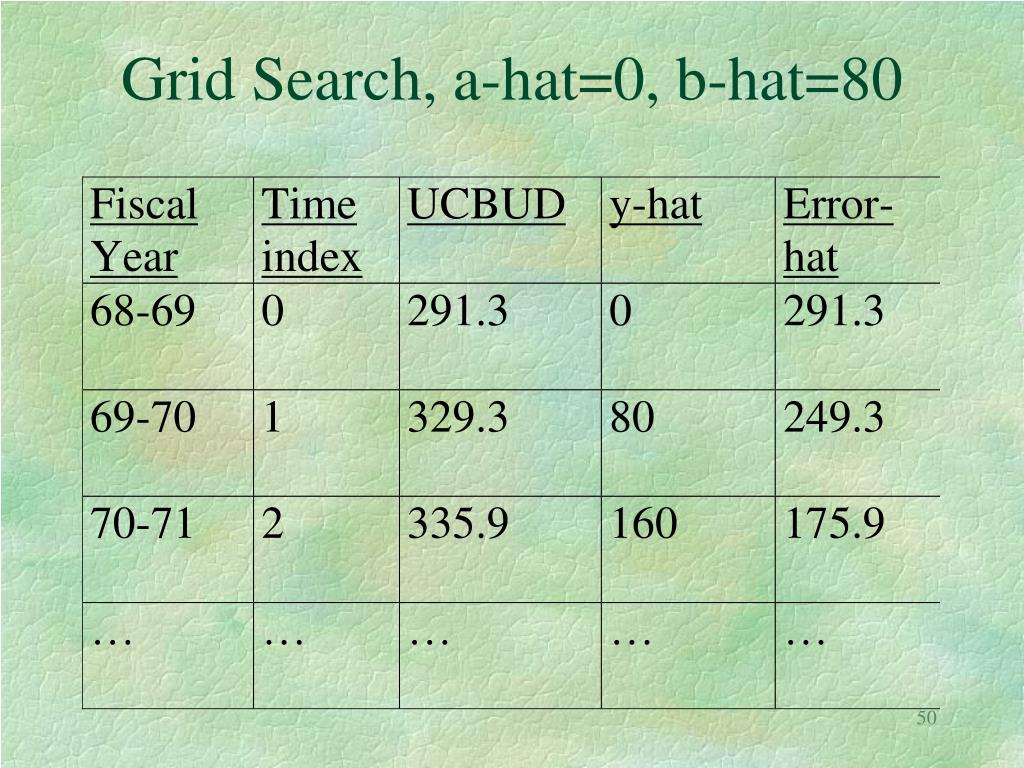 Grid Search, a-hat=0, b-hat=80

| Fiscal Year | Time index | UCBUD | y-hat | Error-hat |
|---|---|---|---|---|
| 68-69 | 0 | 291.3 | 0 | 291.3 |
| 69-70 | 1 | 329.3 | 80 | 249.3 |
| 70-71 | 2 | 335.9 | 160 | 175.9 |
| … | … | … | … | … |

50